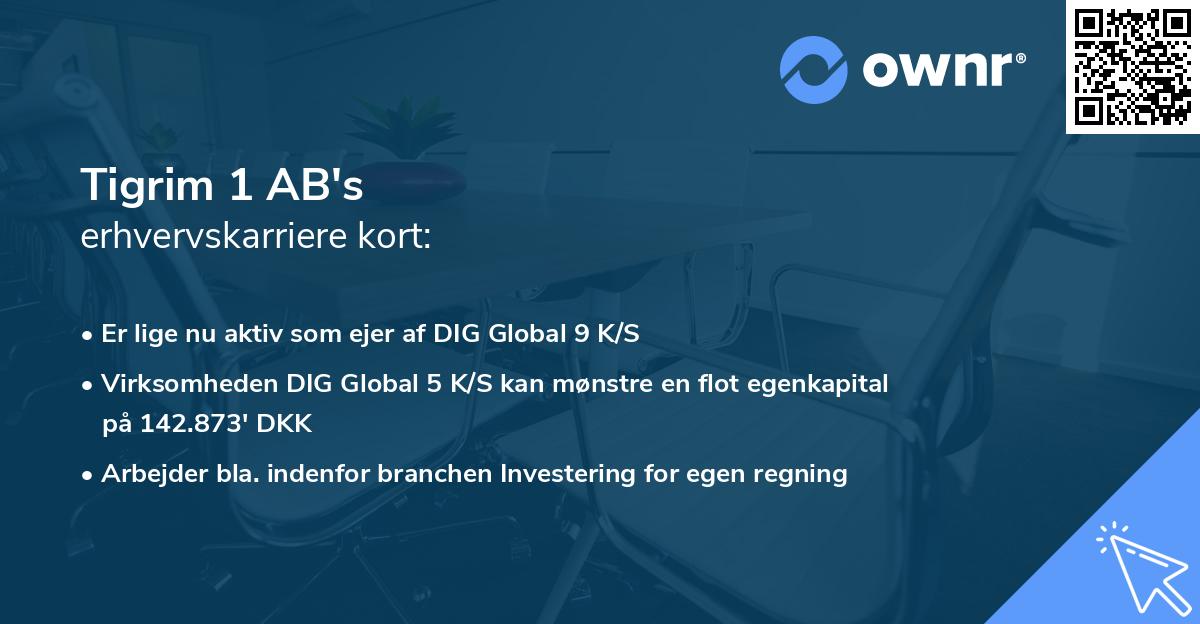 ownr®

Tigrim 1 AB's
erhvervskarriere kort:

• Er lige nu aktiv som ejer af DIG Global 9 K/S

• Virksomheden DIG Global 5 K/S kan mønstre en flot egenkapital på 142.873' DKK

• Arbejder bla. indenfor branchen Investering for egen regning